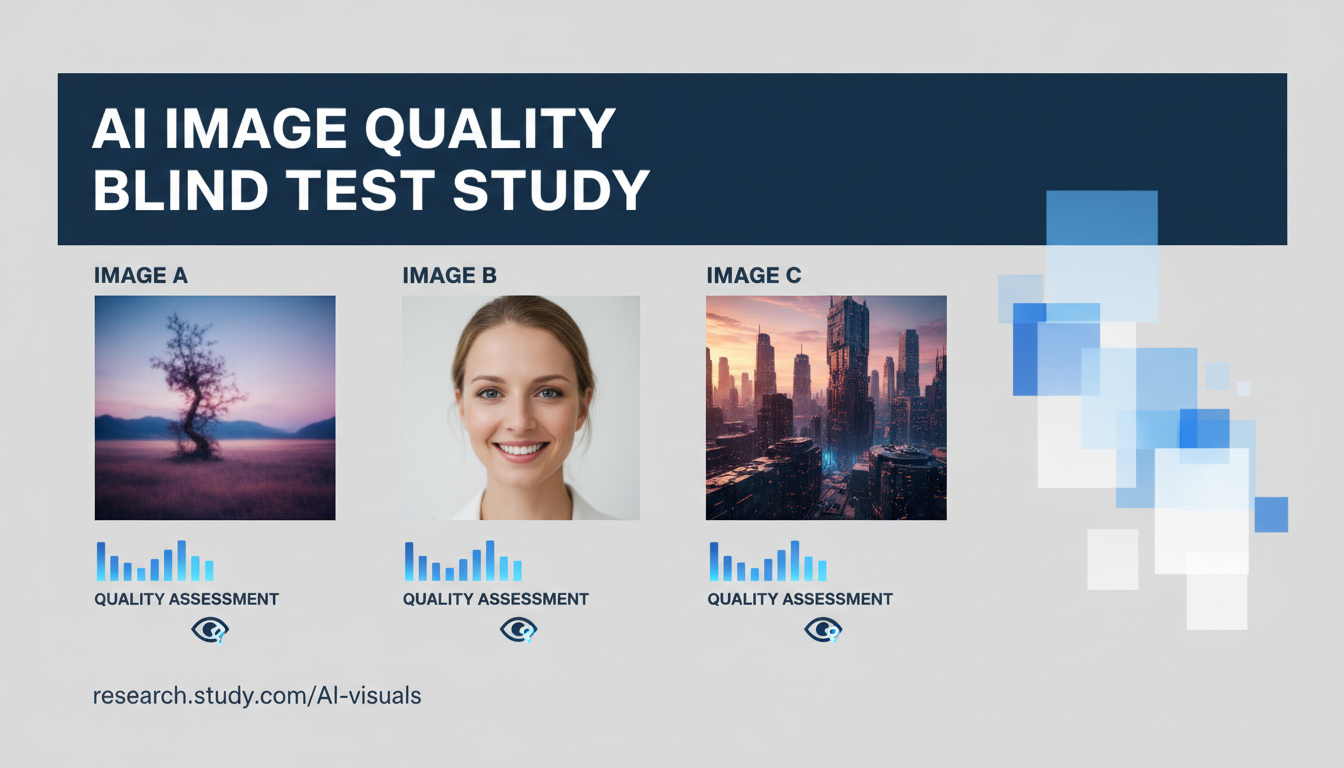 AI IMAGE QUALITY
BLIND TEST STUDY

IMAGE A

QUALITY ASSESSMENT

IMAGE B

QUALITY ASSESSMENT

IMAGE C

QUALITY ASSESSMENT

research.study.com/AI-visuals